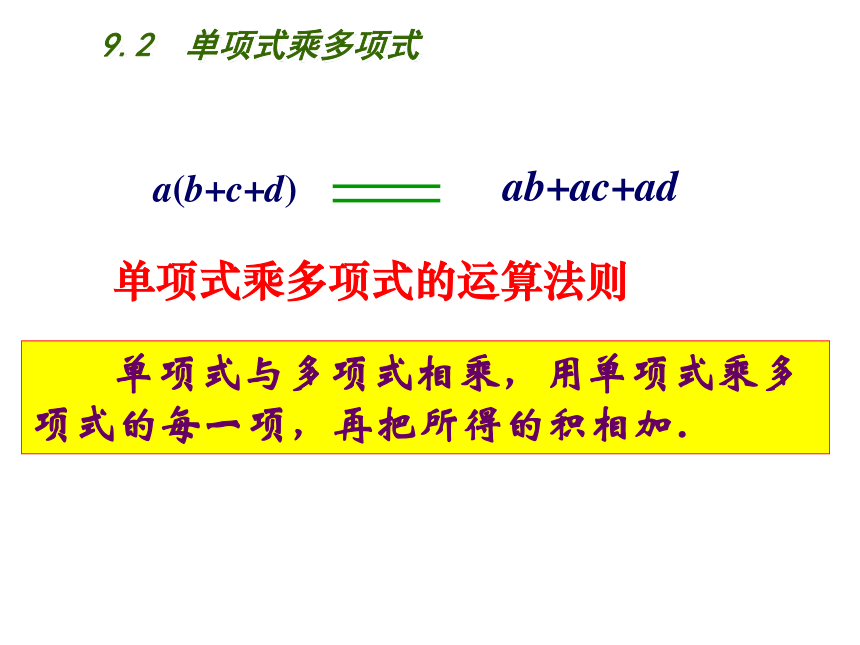 9.2 单项式乘多项式

$a(b+c+d) = ab+ac+ad$

单项式乘多项式的运算法则

单项式与多项式相乘，用单项式乘多项式的每一项，再把所得的积相加.